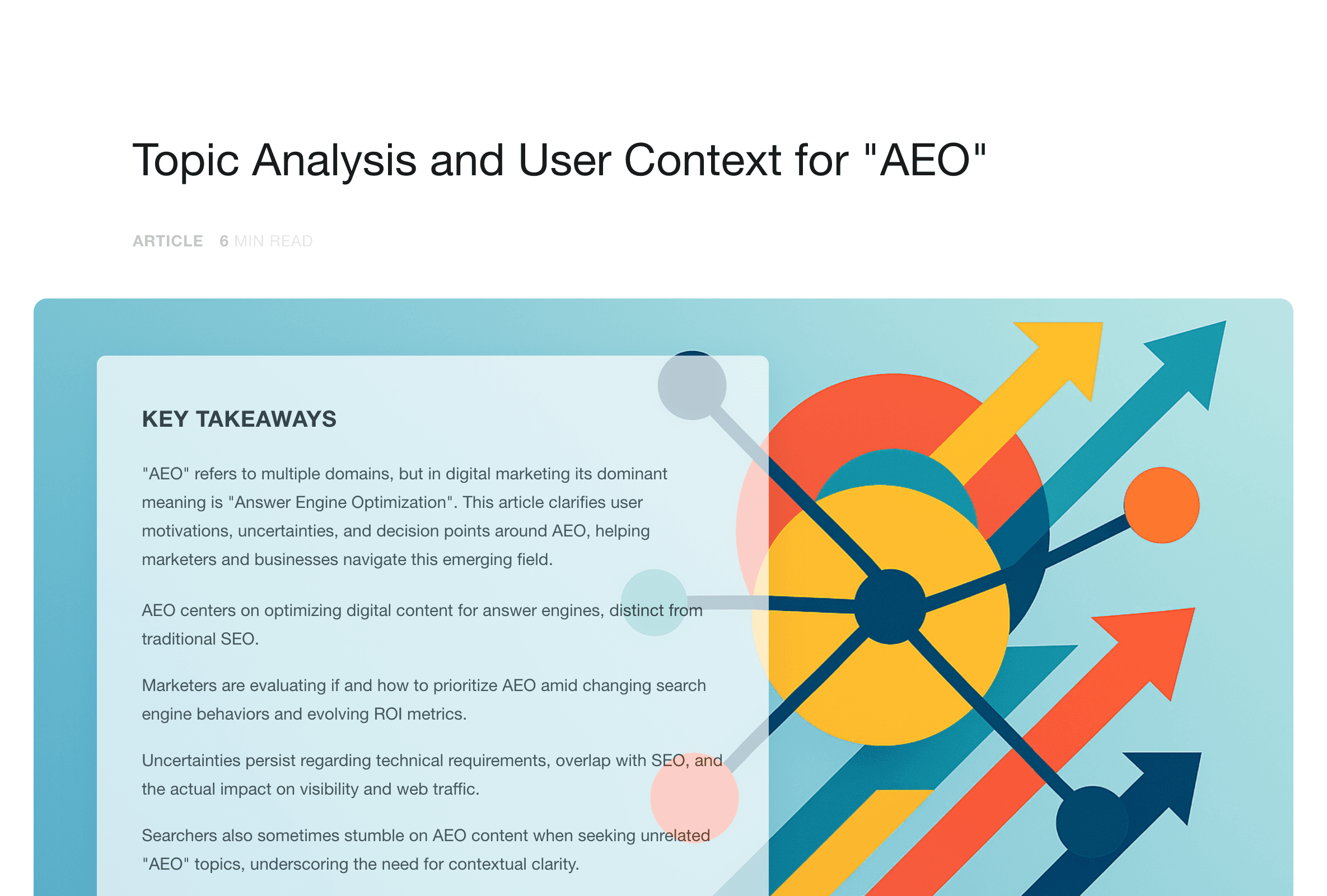 Topic Analysis and User Context for "AEO"

ARTICLE 6 MIN READ

KEY TAKEAWAYS

"AEO" refers to multiple domains, but in digital marketing its dominant meaning is "Answer Engine Optimization". This article clarifies user motivations, uncertainties, and decision points around AEO, helping marketers and businesses navigate this emerging field.

AEO centers on optimizing digital content for answer engines, distinct from traditional SEO.

Marketers are evaluating if and how to prioritize AEO amid changing search engine behaviors and evolving ROI metrics.

Uncertainties persist regarding technical requirements, overlap with SEO, and the actual impact on visibility and web traffic.

Searchers also sometimes stumble on AEO content when seeking unrelated "AEO" topics, underscoring the need for contextual clarity.